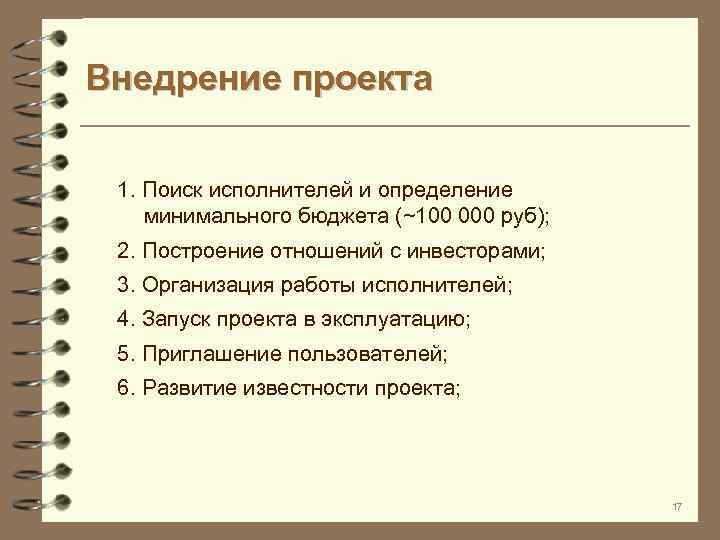 Внедрение проекта

1. Поиск исполнителей и определение минимального бюджета (~100 000 руб);

2. Построение отношений с инвесторами;

3. Организация работы исполнителей;

4. Запуск проекта в эксплуатацию;

5. Приглашение пользователей;

6. Развитие известности проекта;

17